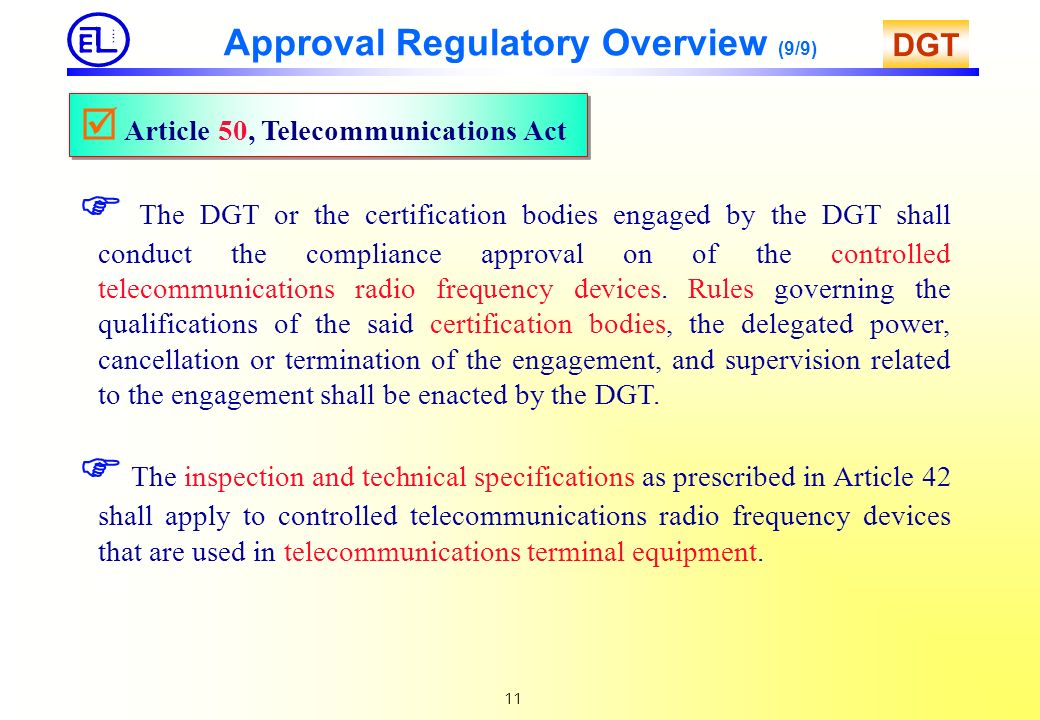 EL

Approval Regulatory Overview (9/9)

DGT

Article 50, Telecommunications Act

The DGT or the certification bodies engaged by the DGT shall conduct the compliance approval on of the controlled telecommunications radio frequency devices. Rules governing the qualifications of the said certification bodies, the delegated power, cancellation or termination of the engagement, and supervision related to the engagement shall be enacted by the DGT.

The inspection and technical specifications as prescribed in Article 42 shall apply to controlled telecommunications radio frequency devices that are used in telecommunications terminal equipment.

11